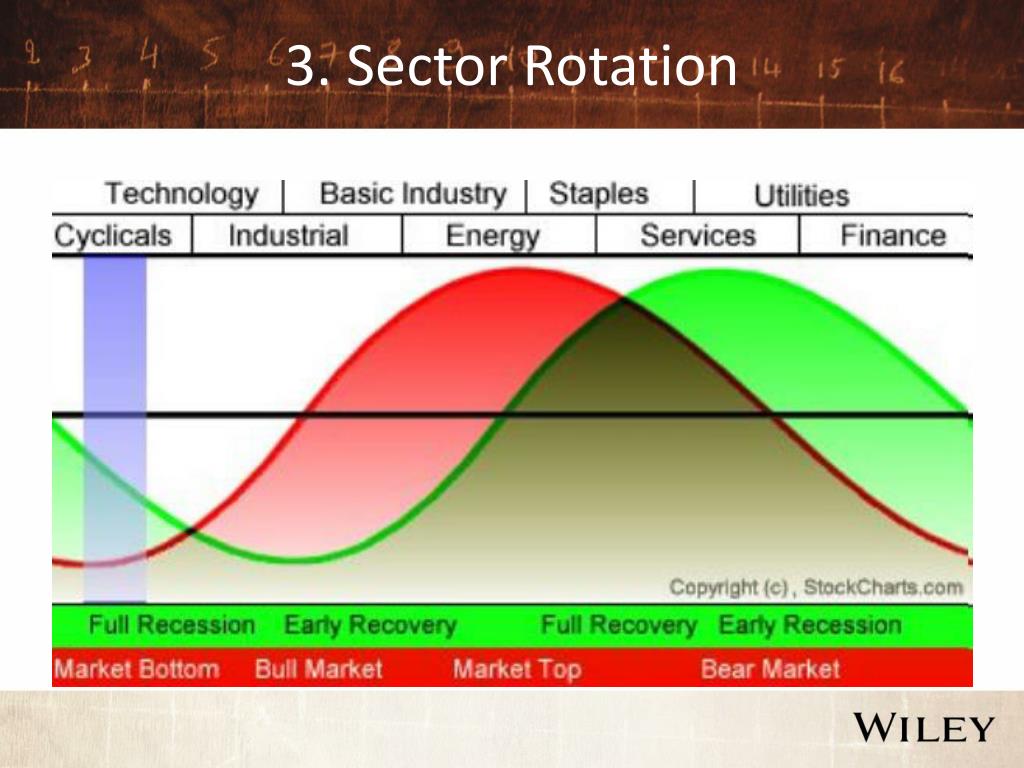 3. Sector Rotation

Technology | Basic Industry | Staples | Utilities

Cyclicals | Industrial | Energy | Services | Finance

Copyright (c) , StockCharts.com

Full Recession Early Recovery Full Recovery Early Recession

Market Bottom Bull Market Market Top Bear Market

WILEY